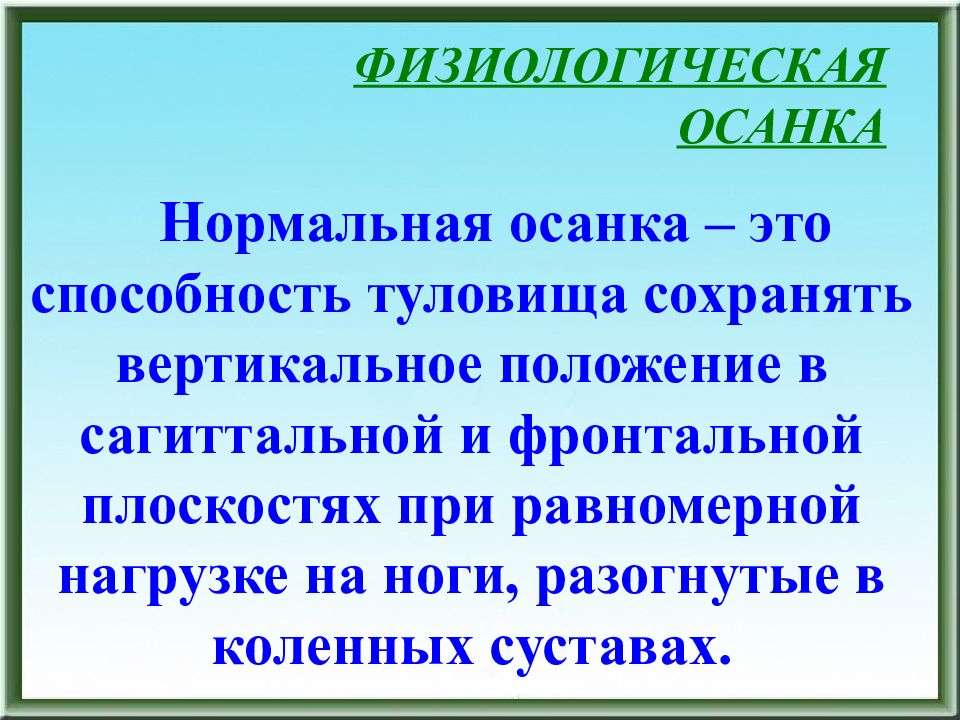 ФИЗИОЛОГИЧЕСКАЯ ОСАНКА

Нормальная осанка – это способность туловища сохранять вертикальное положение в сагиттальной и фронтальной плоскостях при равномерной нагрузке на ноги, разогнутые в коленных суставах.